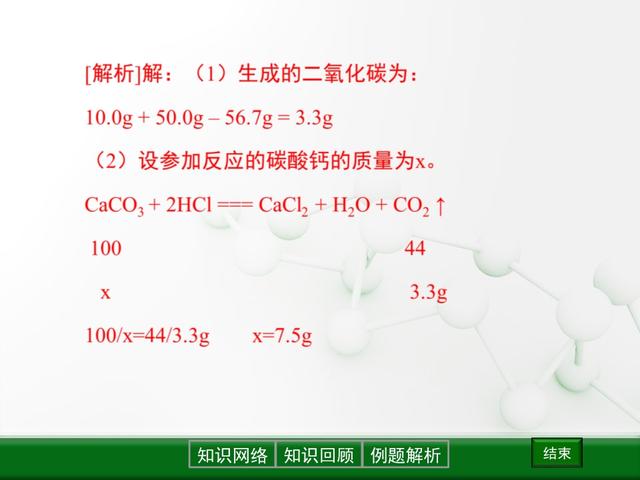 [解析]解：（1）生成的二氧化碳为：

10.0g + 50.0g – 56.7g = 3.3g

（2）设参加反应的碳酸钙的质量为x。

$CaCO_3 + 2HCl === CaCl_2 + H_2O + CO_2\uparrow$

100 44

x 3.3g

100/x=44/3.3g x=7.5g

知识网络 知识回顾 例题解析

结束